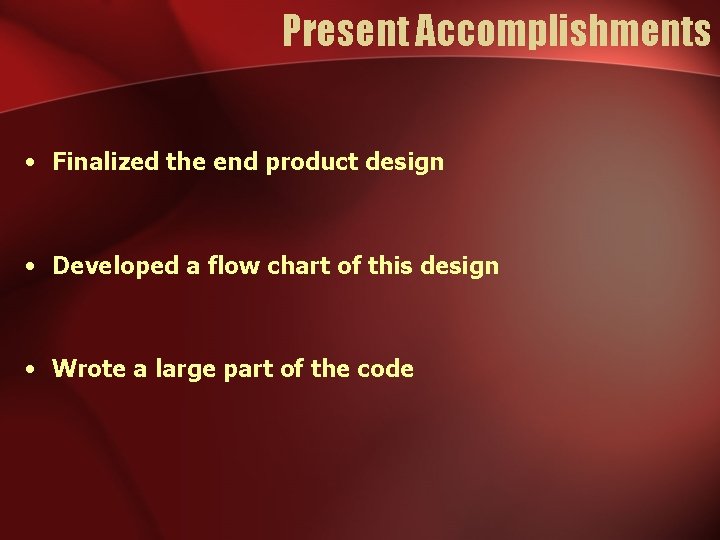 Present Accomplishments

• Finalized the end product design

• Developed a flow chart of this design

• Wrote a large part of the code